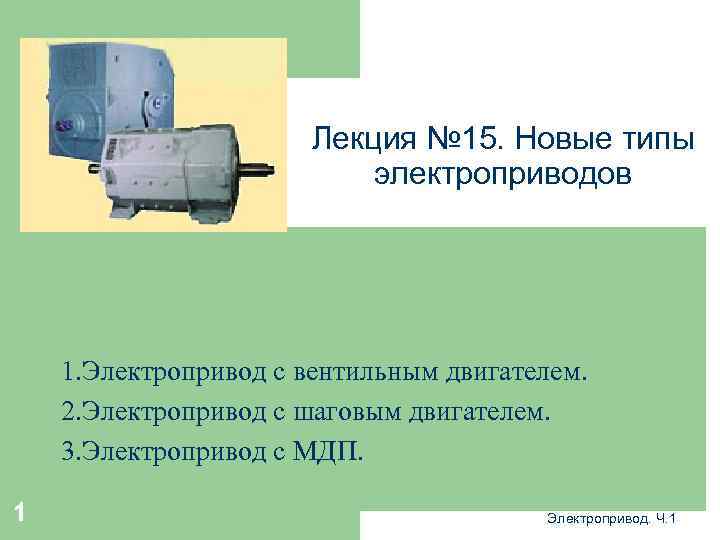 Лекция №15. Новые типы электроприводов

1.Электропривод с вентильным двигателем.
2.Электропривод с шаговым двигателем.
3.Электропривод с МДП.

1

Электропривод. Ч.1